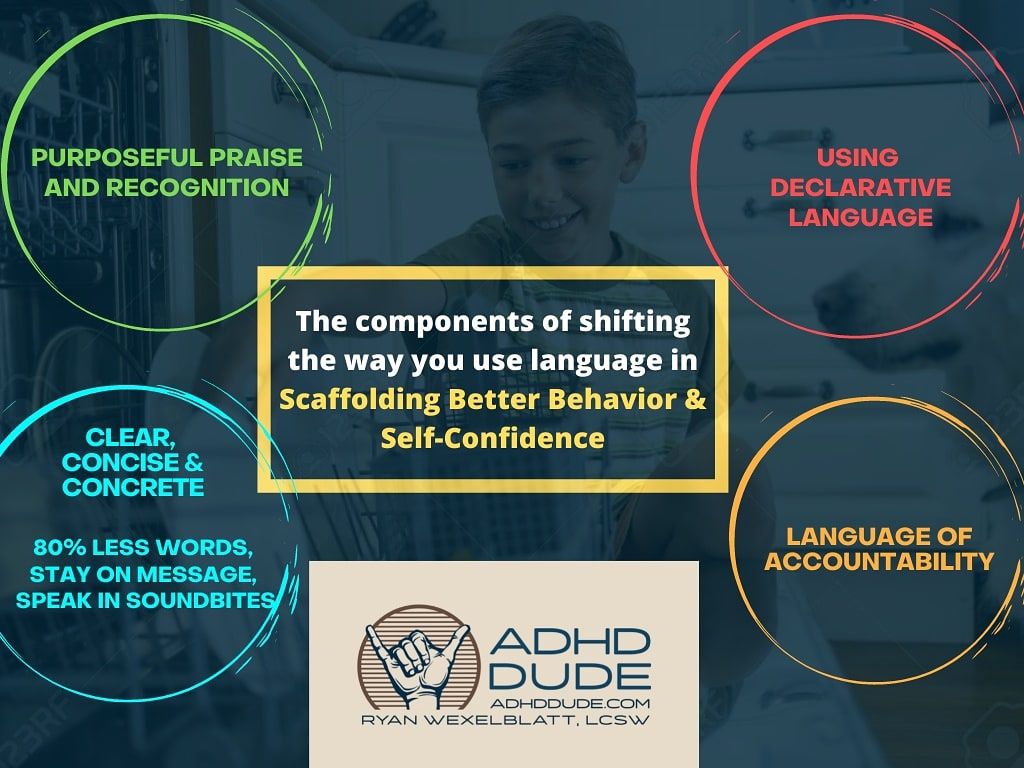 PURPOSEFUL PRAISE AND RECOGNITION

USING DECLARATIVE LANGUAGE

The components of shifting the way you use language in Scaffolding Better Behavior & Self-Confidence

CLEAR, CONCISE & CONCRETE

80% LESS WORDS, STAY ON MESSAGE, SPEAK IN SOUNDBITES

LANGUAGE OF ACCOUNTABILITY

ADHD DUDE
ADHDDUDE.COM
RYAN WEXELBLATT, LCSW